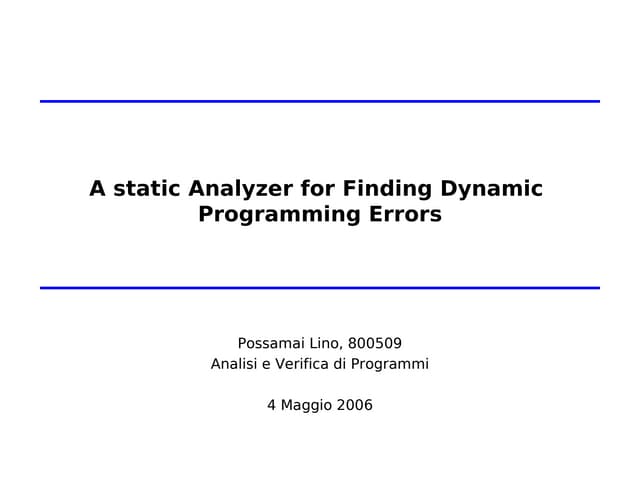 A static Analyzer for Finding Dynamic Programming Errors

Possamai Lino, 800509
Analisi e Verifica di Programmi

4 Maggio 2006